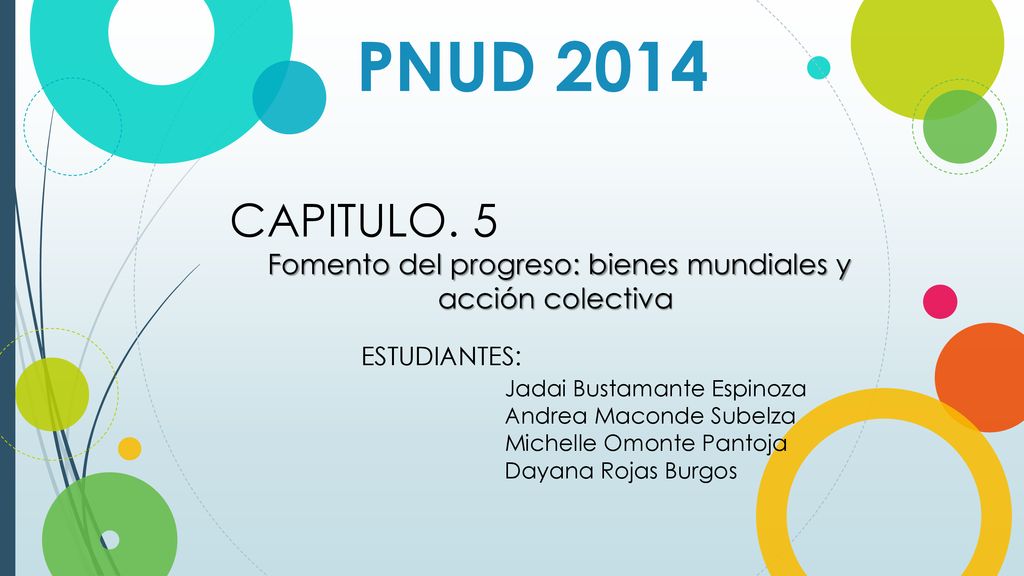 PNUD 2014

CAPITULO. 5

Fomento del progreso: bienes mundiales y acción colectiva

ESTUDIANTES:

Jadai Bustamante Espinoza
Andrea Maconde Subelza
Michelle Omonte Pantoja
Dayana Rojas Burgos